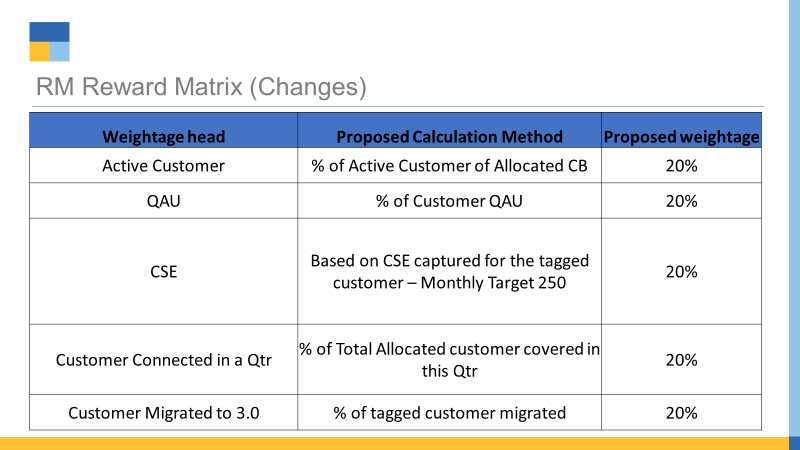 RM Reward Matrix (Changes)

| Weightage head | Proposed Calculation Method | Proposed weightage |
|---|---|---|
| Active Customer | % of Active Customer of Allocated CB | 20% |
| QAU | % of Customer QAU | 20% |
| CSE | Based on CSE captured for the tagged customer – Monthly Target 250 | 20% |
| Customer Connected in a Qtr | % of Total Allocated customer covered in this Qtr | 20% |
| Customer Migrated to 3.0 | % of tagged customer migrated | 20% |